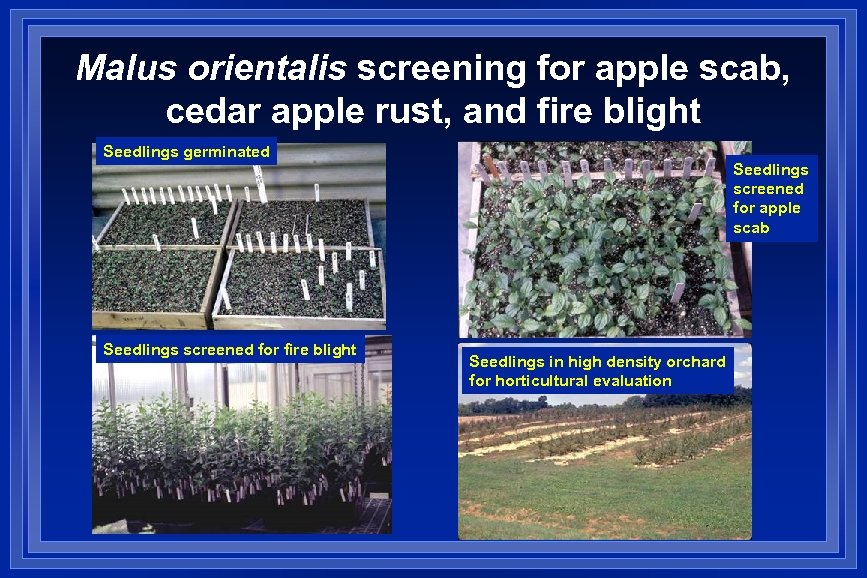 Malus orientalis screening for apple scab, cedar apple rust, and fire blight

Seedlings germinated

Seedlings screened for apple scab

Seedlings screened for fire blight

Seedlings in high density orchard for horticultural evaluation